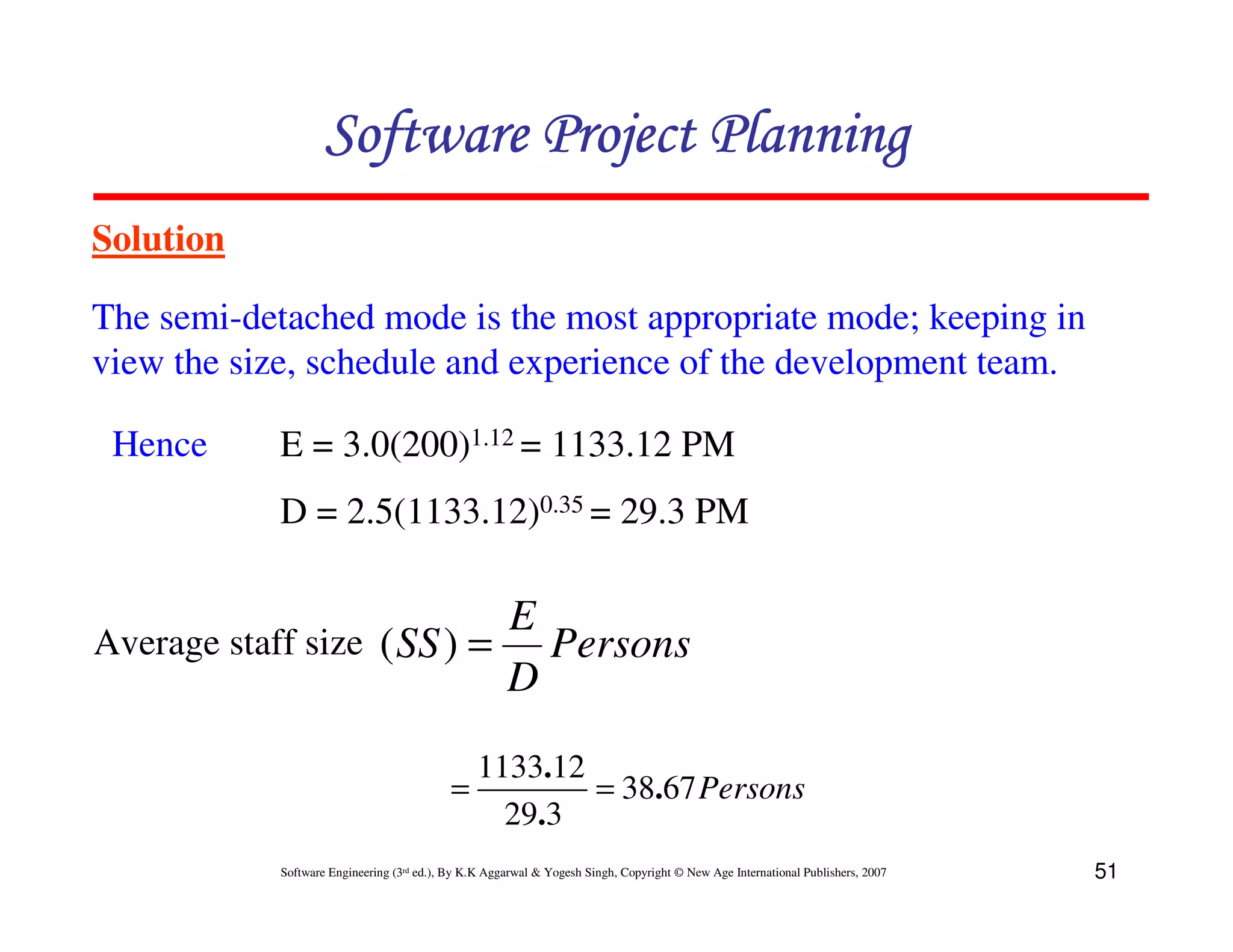 Software Project Planning

Solution

The semi-detached mode is the most appropriate mode; keeping in view the size, schedule and experience of the development team.

Hence $E = 3.0(200)^{1.12} = 1133.12$ PM

$D = 2.5(1133.12)^{0.35} = 29.3$ PM

Average staff size $(SS) = \frac{E}{D} Persons$

$= \frac{1133.12}{29.3} = 38.67 Persons$

Software Engineering (3rd ed.), By K.K Aggarwal & Yogesh Singh, Copyright © New Age International Publishers, 2007

51